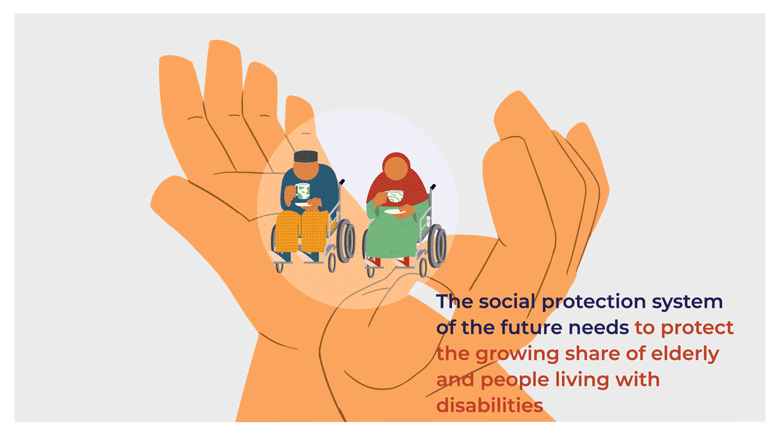 The social protection system of the future needs to protect the growing share of elderly and people living with disabilities